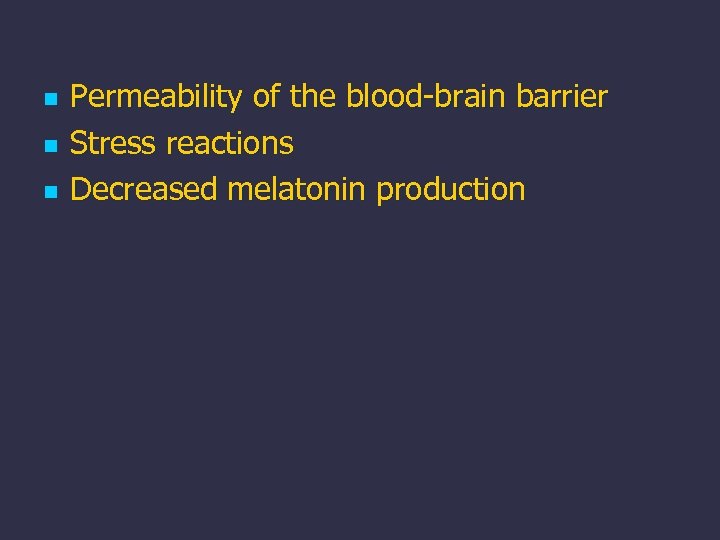 - Permeability of the blood-brain barrier
- Stress reactions
- Decreased melatonin production